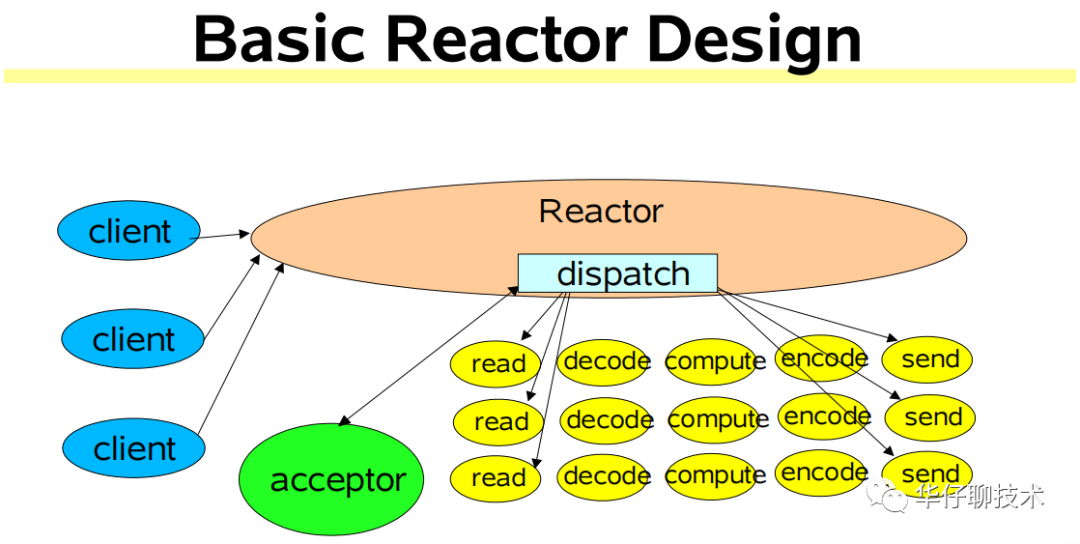 Basic Reactor Design

client

client

client

Reactor

dispatch

acceptor

read decode compute encode send

read decode compute encode send

read decode compute encode send

华仔聊技术